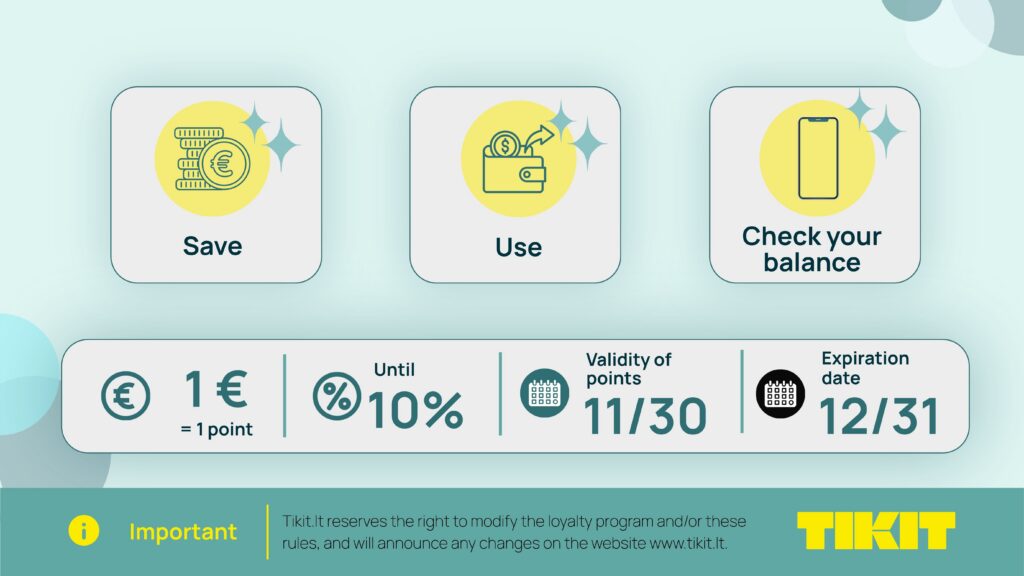 Save

Use

Check your balance

1 €
= 1 point

Until
10%

Validity of points
11/30

Expiration date
12/31

Important

Tikit.lt reserves the right to modify the loyalty program and/or these rules, and will announce any changes on the website www.tikit.lt.

TIKIT